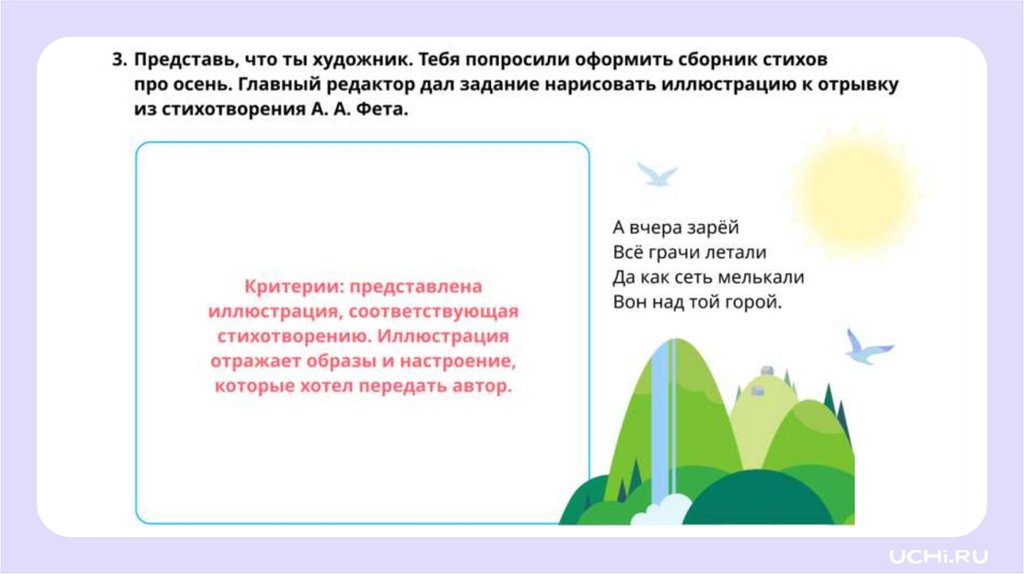 3. Представь, что ты художник. Тебя попросили оформить сборник стихов про осень. Главный редактор дал задание нарисовать иллюстрацию к отрывку из стихотворения А. А. Фета.

Критерии: представлена иллюстрация, соответствующая стихотворению. Иллюстрация отражает образы и настроение, которые хотел передать автор.

А вчера зарёй
Всё грачи летали
Да как сеть мелькали
Вон над той горой.

UCHi.RU